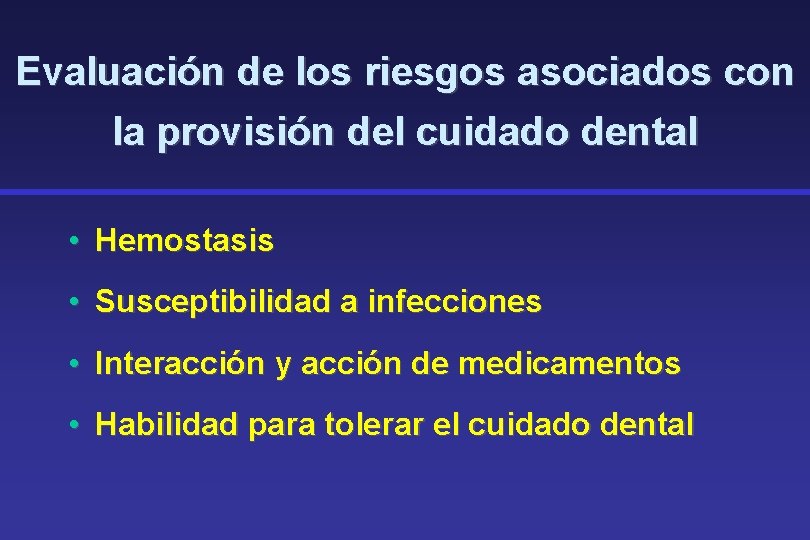 Evaluación de los riesgos asociados con la provisión del cuidado dental

• Hemostasis
• Susceptibilidad a infecciones
• Interacción y acción de medicamentos
• Habilidad para tolerar el cuidado dental